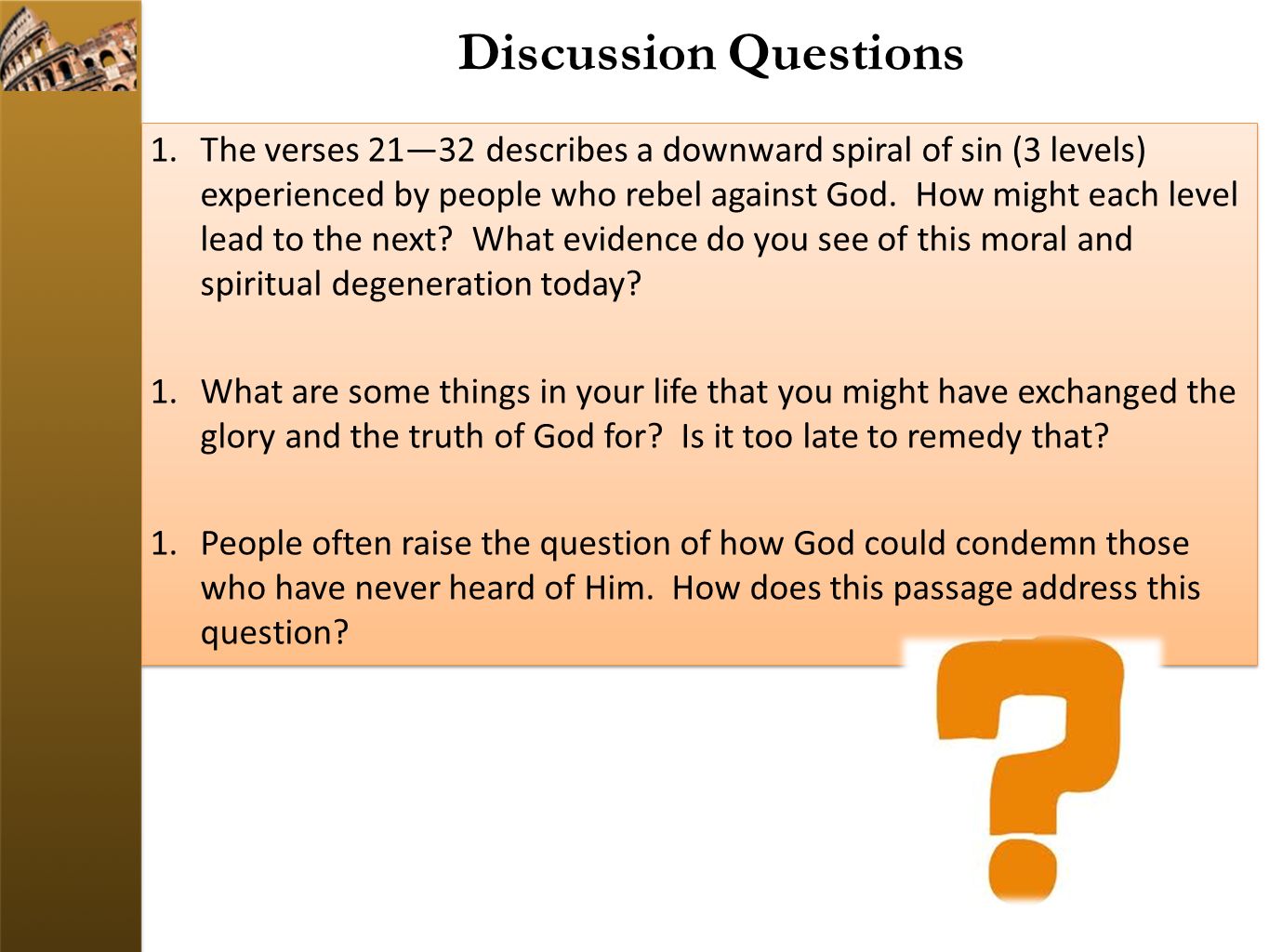 Discussion Questions

1. The verses 21—32 describes a downward spiral of sin (3 levels) experienced by people who rebel against God. How might each level lead to the next? What evidence do you see of this moral and spiritual degeneration today?

1. What are some things in your life that you might have exchanged the glory and the truth of God for? Is it too late to remedy that?

1. People often raise the question of how God could condemn those who have never heard of Him. How does this passage address this question?

?